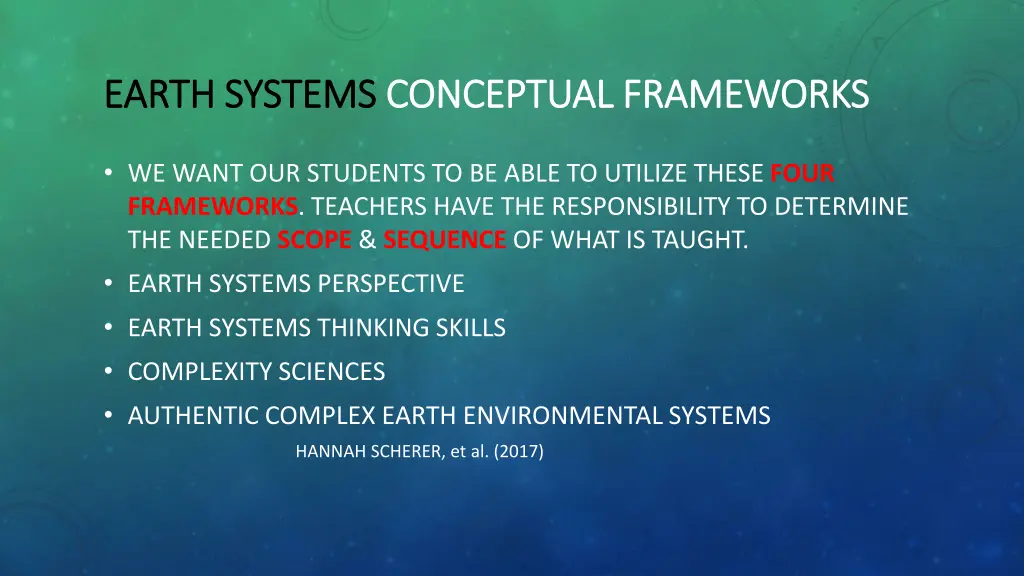 EARTH SYSTEMS CONCEPTUAL FRAMEWORKS

• WE WANT OUR STUDENTS TO BE ABLE TO UTILIZE THESE FOUR FRAMEWORKS. TEACHERS HAVE THE RESPONSIBILITY TO DETERMINE THE NEEDED SCOPE & SEQUENCE OF WHAT IS TAUGHT.

• EARTH SYSTEMS PERSPECTIVE

• EARTH SYSTEMS THINKING SKILLS

• COMPLEXITY SCIENCES

• AUTHENTIC COMPLEX EARTH ENVIRONMENTAL SYSTEMS

HANNAH SCHERER, et al. (2017)